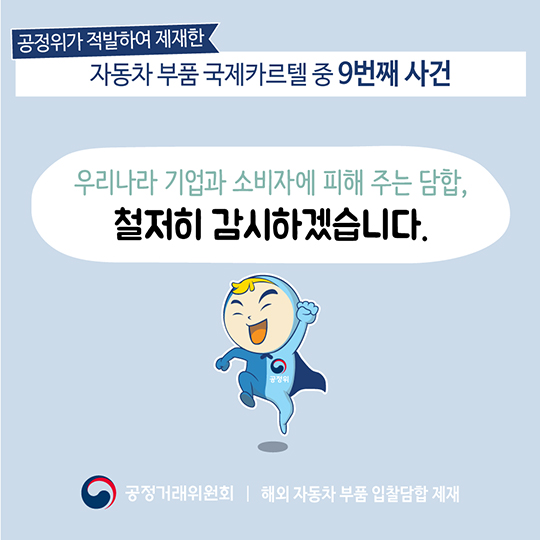 공정위가 적발하여 제재한

자동차 부품 국제카르텔 중 9번째 사건

우리나라 기업과 소비자에 피해 주는 담합,

철저히 감시하겠습니다.

공정위

공정거래위원회 | 해외 자동차 부품 입찰담합 제재